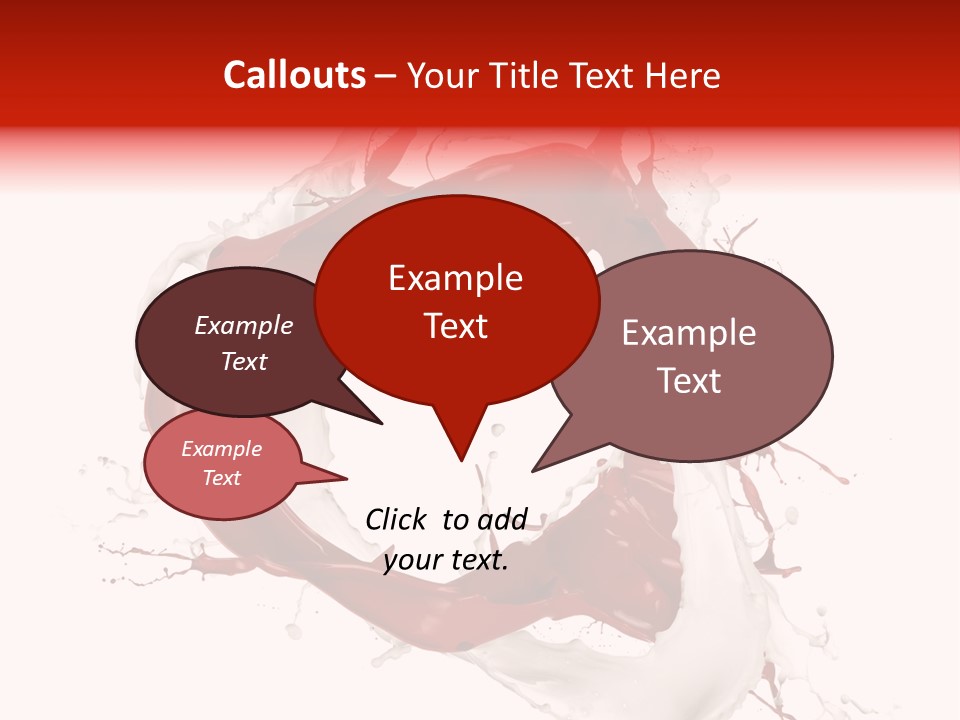 Callouts – Your Title Text Here

Example Text

Example Text

Example Text

Example Text

Click to add your text.